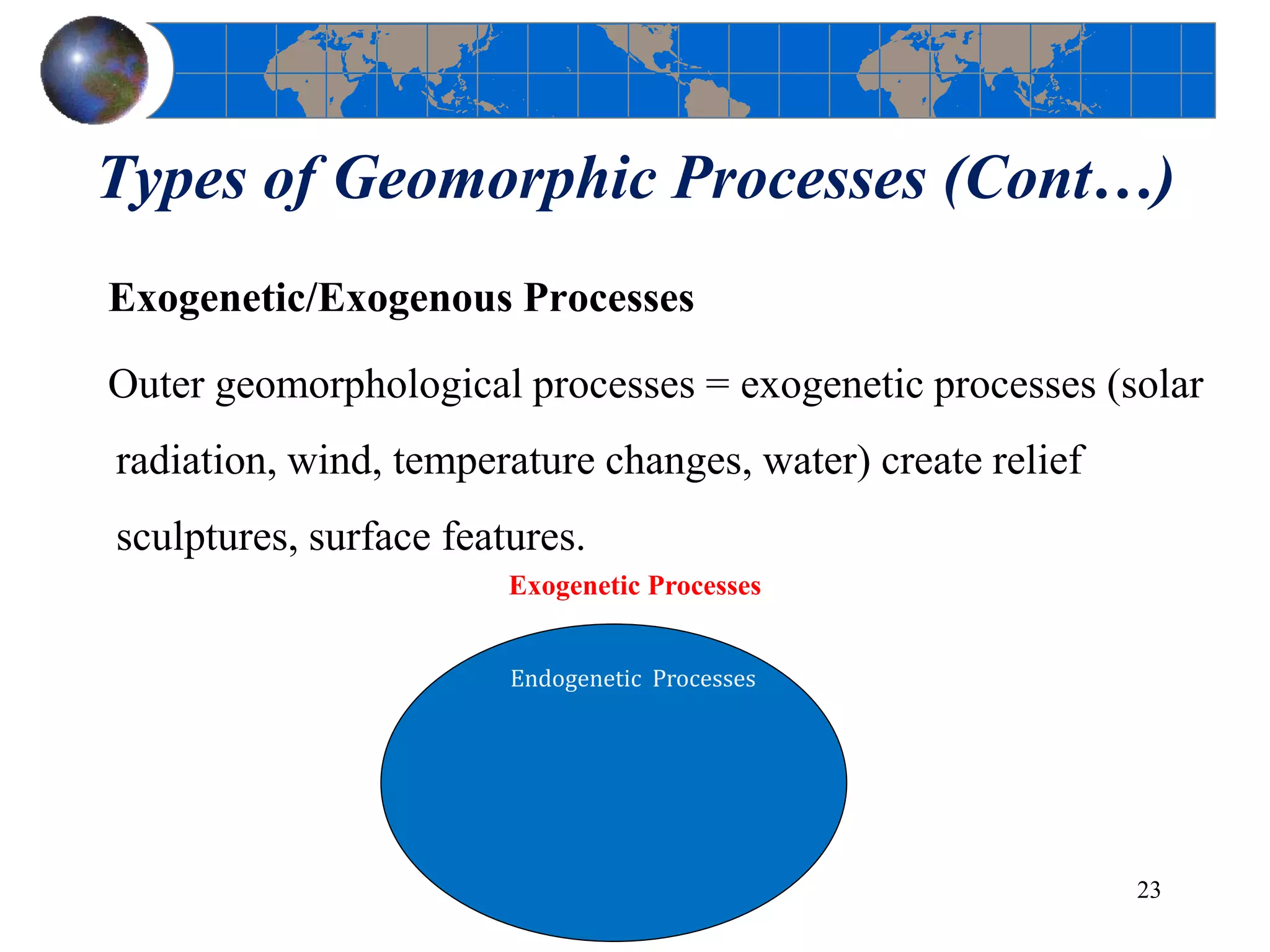 Types of Geomorphic Processes (Cont…)

Exogenetic/Exogenous Processes

Outer geomorphological processes = exogenetic processes (solar radiation, wind, temperature changes, water) create relief sculptures, surface features.

Exogenetic Processes

Endogenetic Processes

23